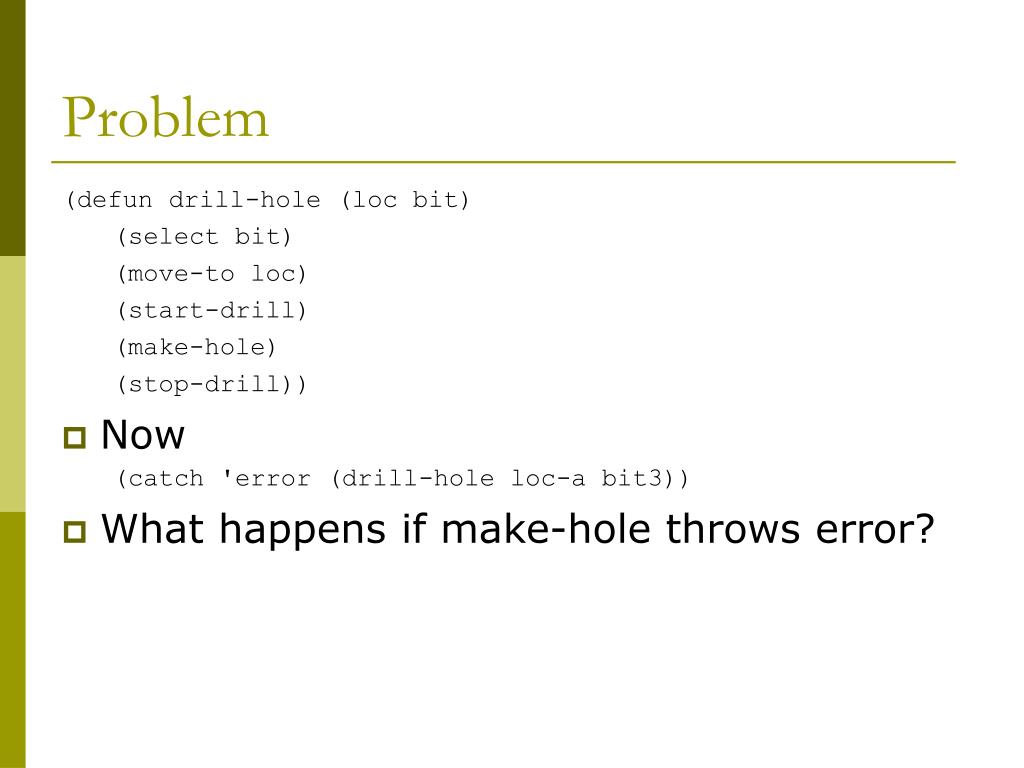 Problem

(defun drill-hole (loc bit)
(select bit)
(move-to loc)
(start-drill)
(make-hole)
(stop-drill))

Now

(catch 'error (drill-hole loc-a bit3))

What happens if make-hole throws error?